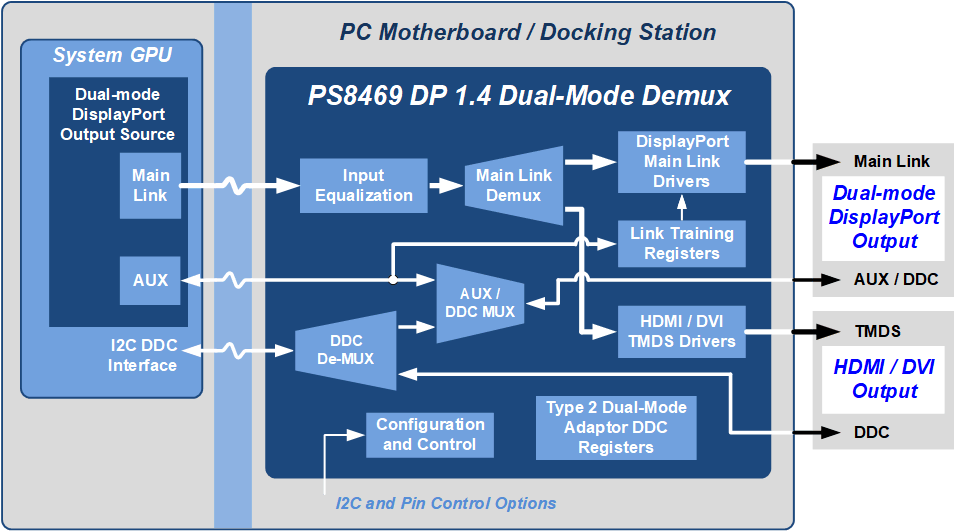 PC Motherboard / Docking Station

System GPU

Dual-mode DisplayPort Output Source

Main Link

AUX

I2C DDC Interface

PS8469 DP 1.4 Dual-Mode Demux

Input Equalization

Main Link Demux

DisplayPort Main Link Drivers

Link Training Registers

AUX / DDC MUX

DDC De-MUX

HDMI / DVI TMDS Drivers

Configuration and Control

Type 2 Dual-Mode Adaptor DDC Registers

I2C and Pin Control Options

Main Link

Dual-mode DisplayPort Output

AUX / DDC

TMDS

HDMI / DVI Output

DDC